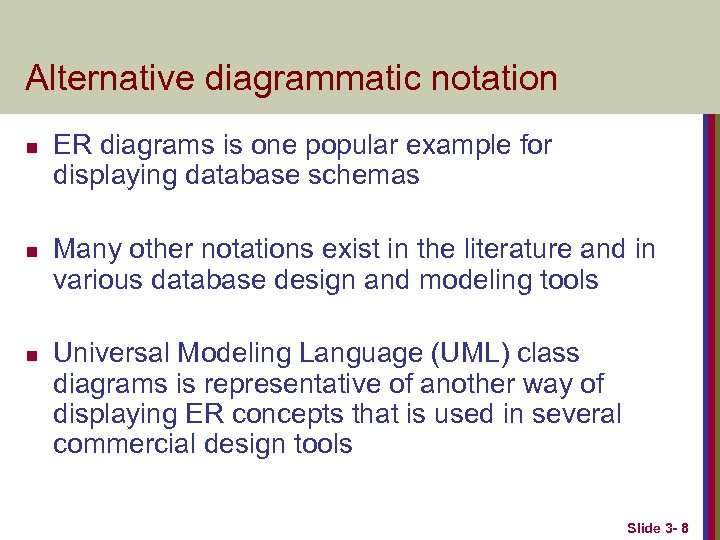 Alternative diagrammatic notation

■ ER diagrams is one popular example for displaying database schemas

■ Many other notations exist in the literature and in various database design and modeling tools

■ Universal Modeling Language (UML) class diagrams is representative of another way of displaying ER concepts that is used in several commercial design tools

Slide 3- 8